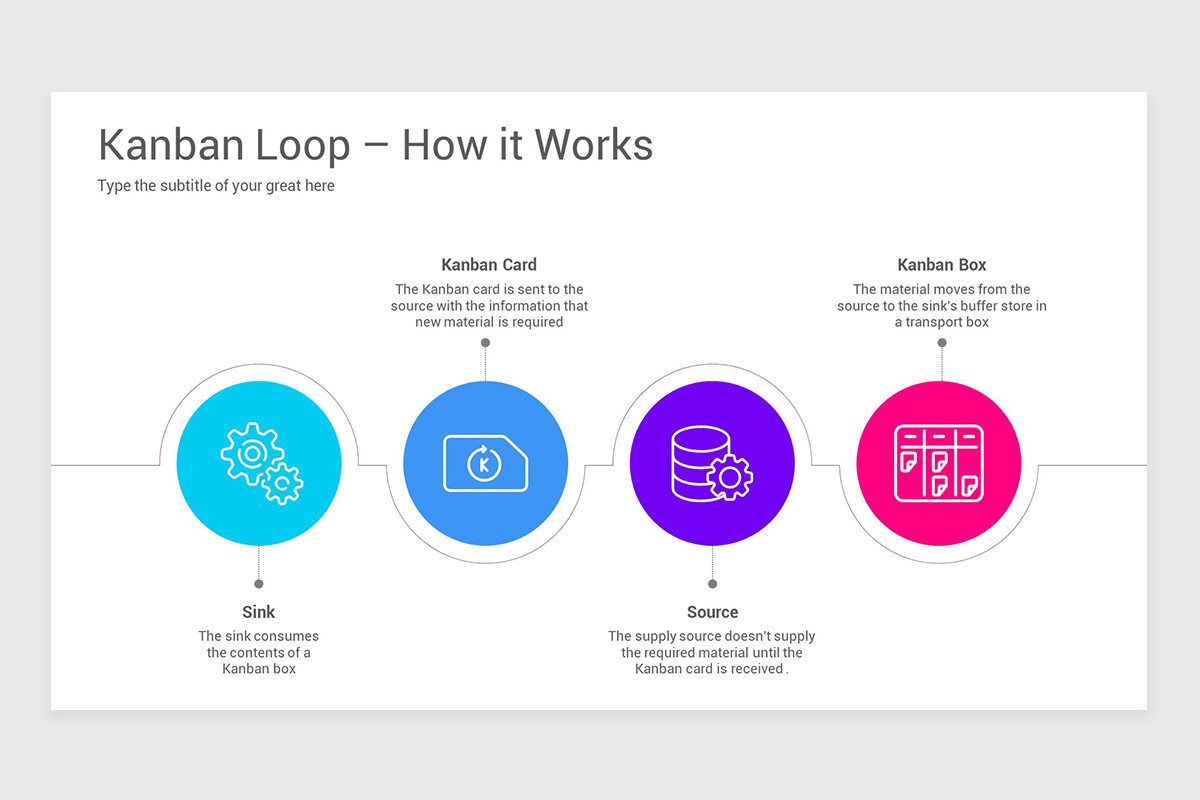 Kanban Loop – How it Works
Type the subtitle of your great here

Kanban Card
The Kanban card is sent to the source with the information that new material is required

Kanban Box
The material moves from the source to the sink's buffer store in a transport box

K

Sink
The sink consumes the contents of a Kanban box

Source
The supply source doesn't supply the required material until the Kanban card is received .